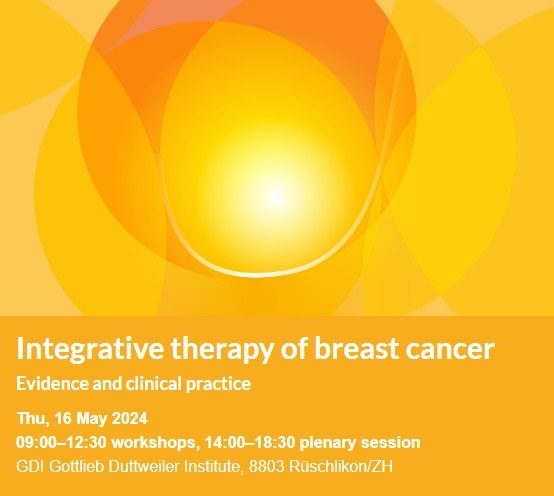 Integrative therapy of breast cancer

Evidence and clinical practice

Thu, 16 May 2024

09:00–12:30 workshops, 14:00–18:30 plenary session

GDI Gottlieb Duttweiler Institute, 8803 Rüschlikon/ZH